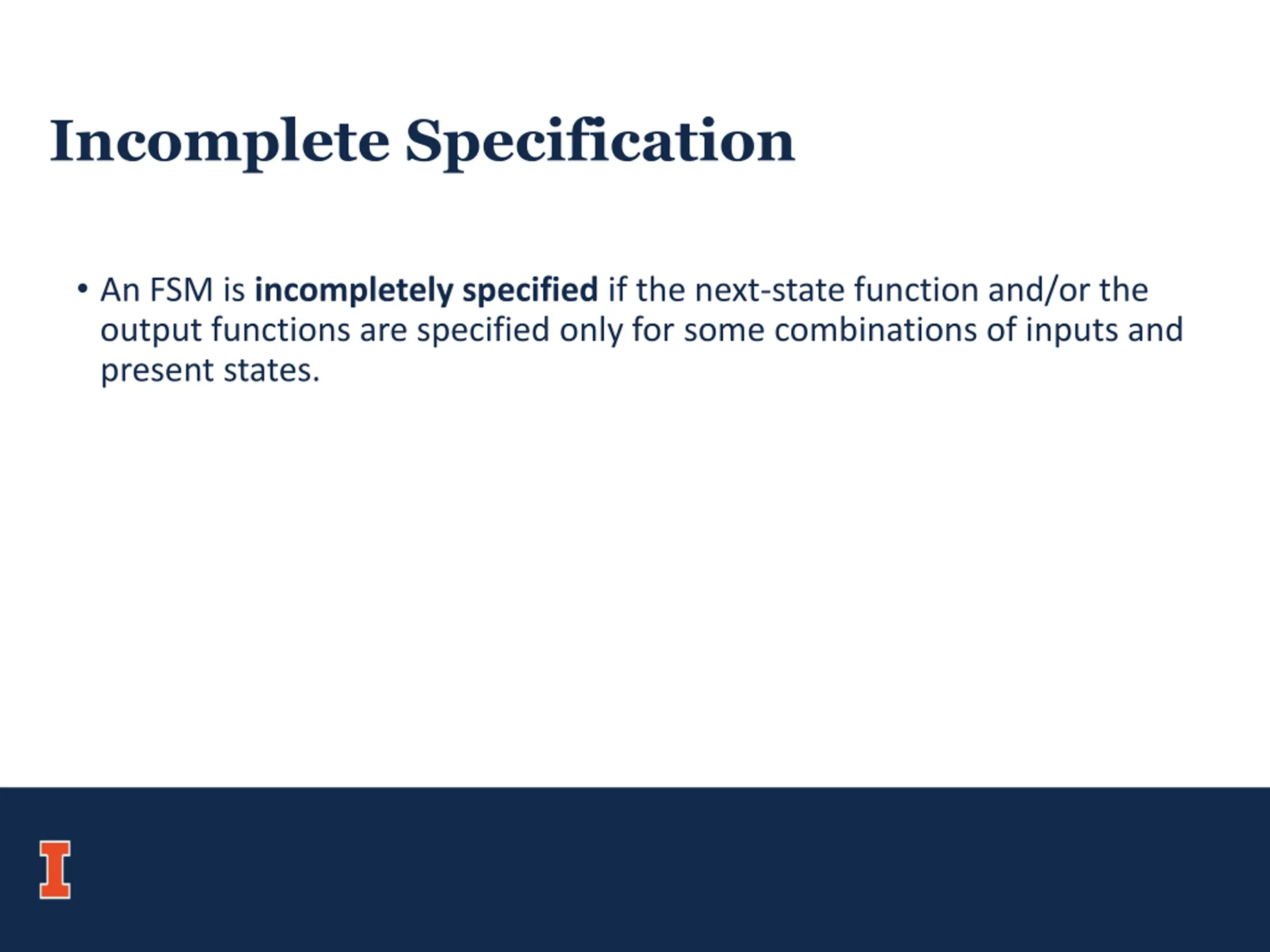 Incomplete Specification

• An FSM is incompletely specified if the next-state function and/or the output functions are specified only for some combinations of inputs and present states.

I